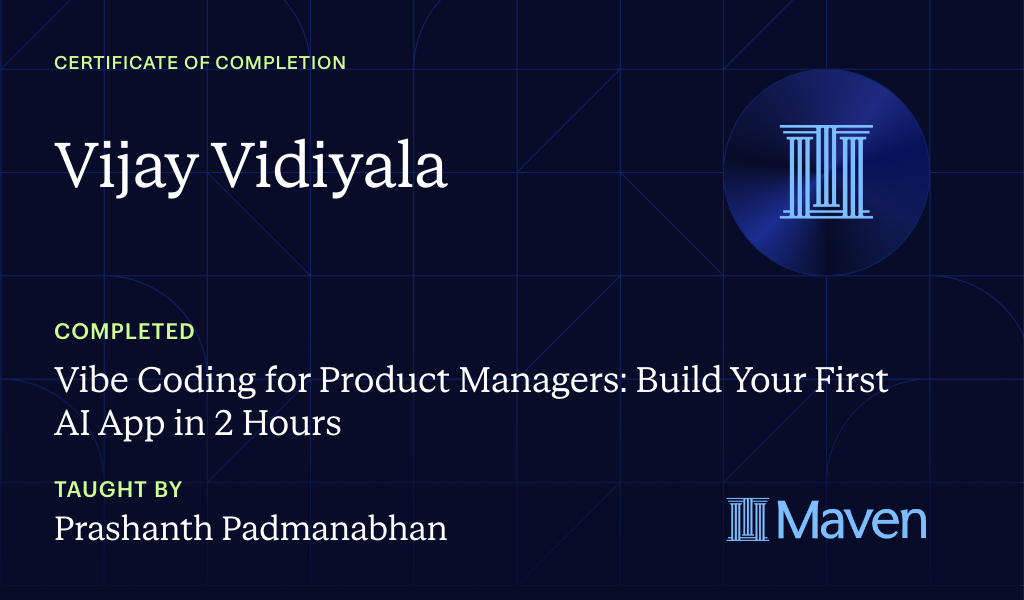 CERTIFICATE OF COMPLETION

Vijay Vidiyala

COMPLETED

Vibe Coding for Product Managers: Build Your First AI App in 2 Hours

TAUGHT BY

Prashanth Padmanabhan

Maven